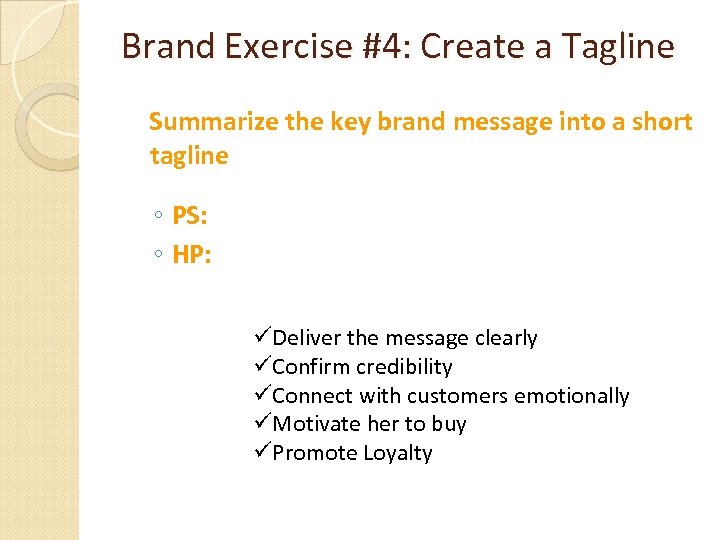 Brand Exercise #4: Create a Tagline

Summarize the key brand message into a short tagline

◦ PS:
◦ HP:

✓Deliver the message clearly
✓Confirm credibility
✓Connect with customers emotionally
✓Motivate her to buy
✓Promote Loyalty